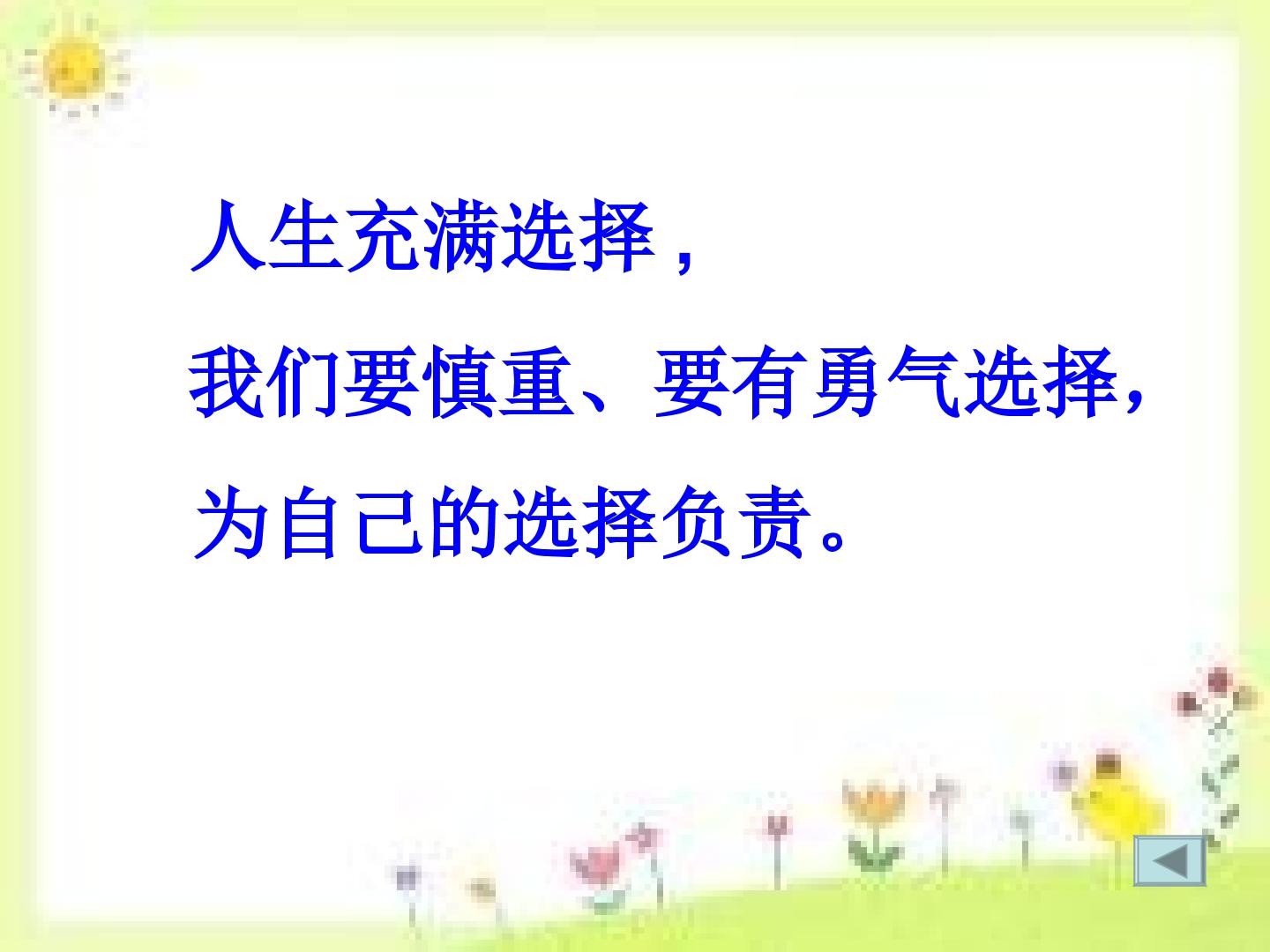 人生充满选择，

我们要慎重、要有勇气选择，

为自己的选择负责。